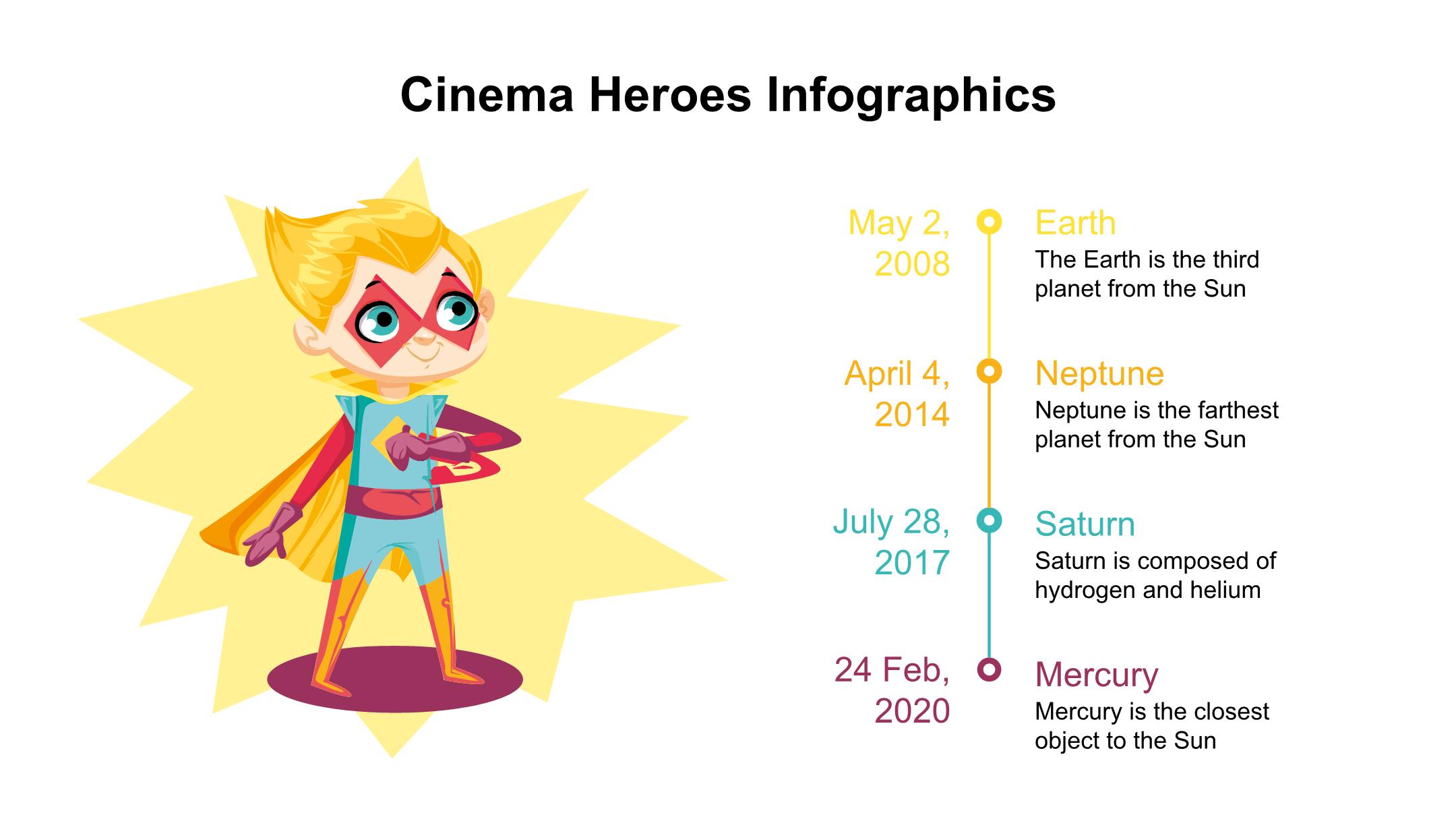 Cinema Heroes Infographics

May 2, 2008

Earth
The Earth is the third planet from the Sun

April 4, 2014

Neptune
Neptune is the farthest planet from the Sun

July 28, 2017

Saturn
Saturn is composed of hydrogen and helium

24 Feb, 2020

Mercury
Mercury is the closest object to the Sun